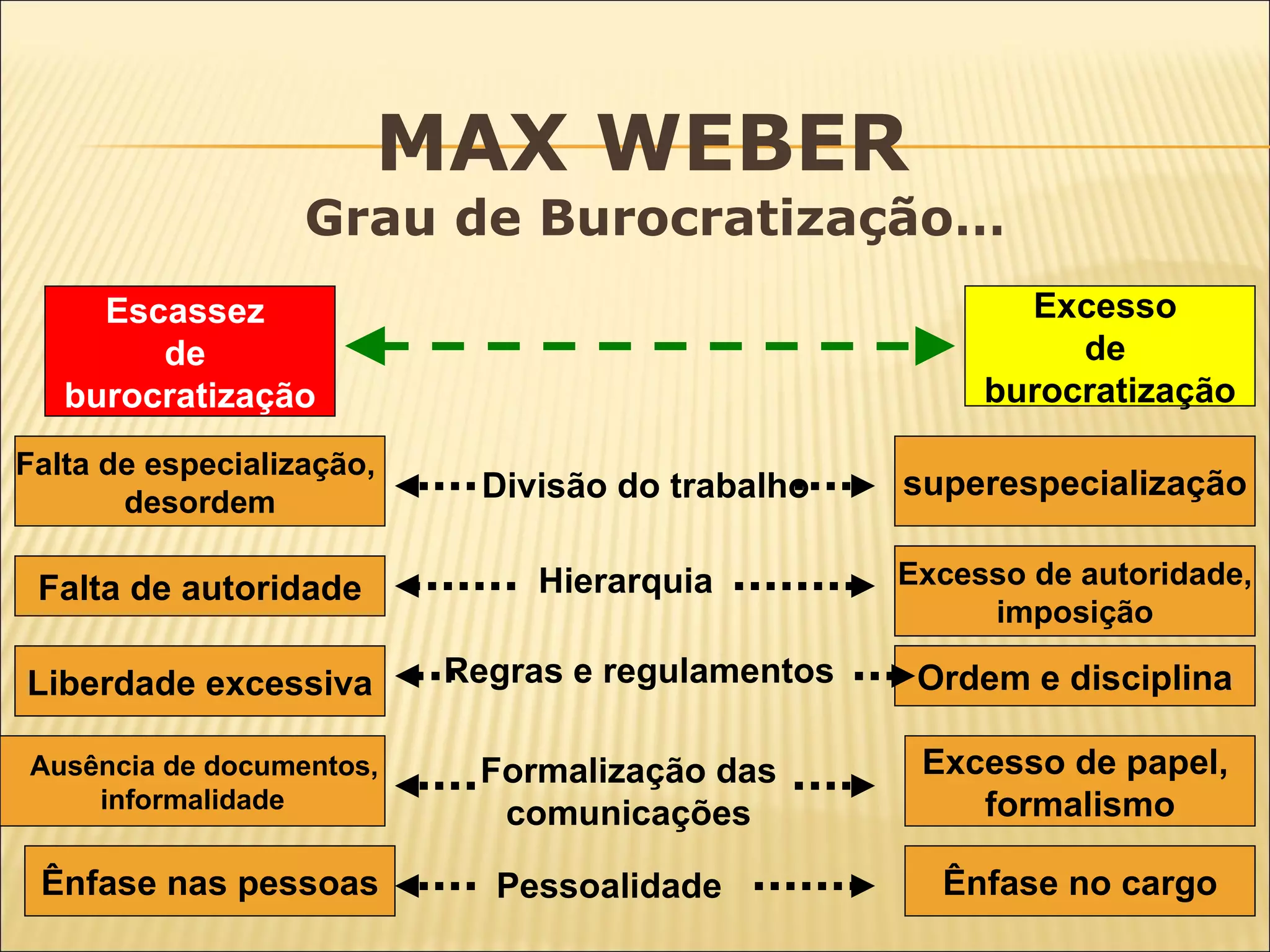 MAX WEBER
Grau de Burocratização...

Escassez de burocratização

Excesso de burocratização

Falta de especialização, desordem

Divisão do trabalho

superespecialização

Falta de autoridade

Hierarquia

Excesso de autoridade, imposição

Liberdade excessiva

Regras e regulamentos

Ordem e disciplina

Ausência de documentos, informalidade

Formalização das comunicações

Excesso de papel, formalismo

Ênfase nas pessoas

Pessoalidade

Ênfase no cargo